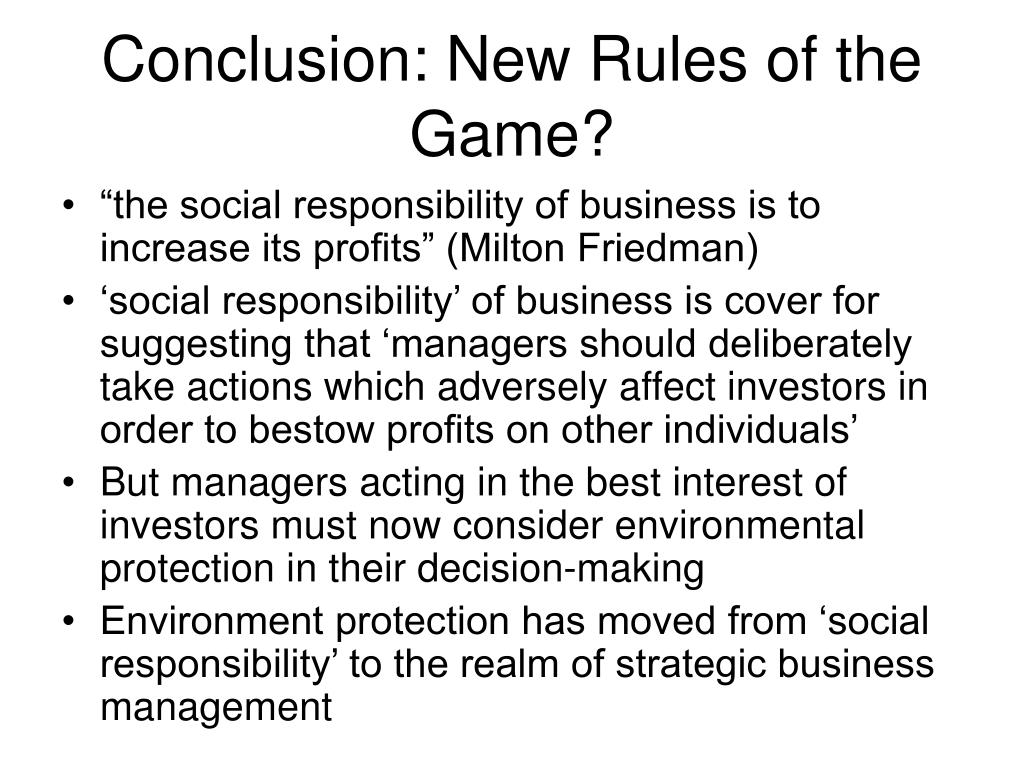 Conclusion: New Rules of the Game?

• “the social responsibility of business is to increase its profits” (Milton Friedman)
• ‘social responsibility’ of business is cover for suggesting that ‘managers should deliberately take actions which adversely affect investors in order to bestow profits on other individuals’
• But managers acting in the best interest of investors must now consider environmental protection in their decision-making
• Environment protection has moved from ‘social responsibility’ to the realm of strategic business management